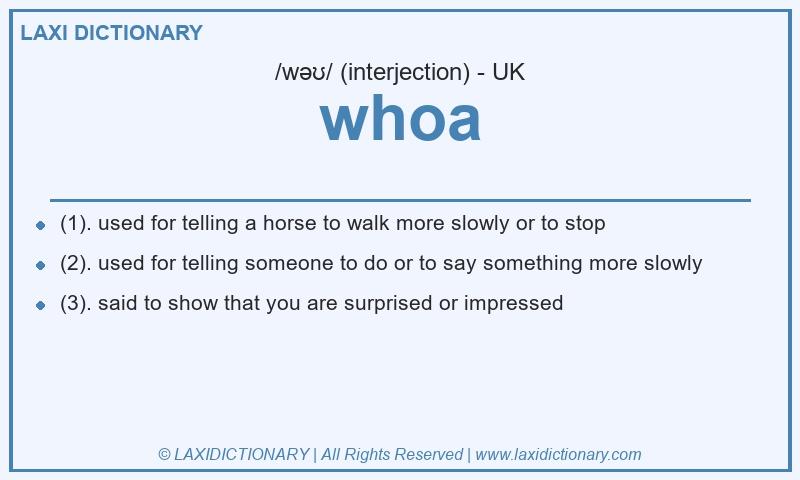 LAXI DICTIONARY

/wəʊ/ (interjection) - UK

whoa

- (1). used for telling a horse to walk more slowly or to stop
- (2). used for telling someone to do or to say something more slowly
- (3). said to show that you are surprised or impressed

© LAXIDICTIONARY | All Rights Reserved | www.laxidictionary.com